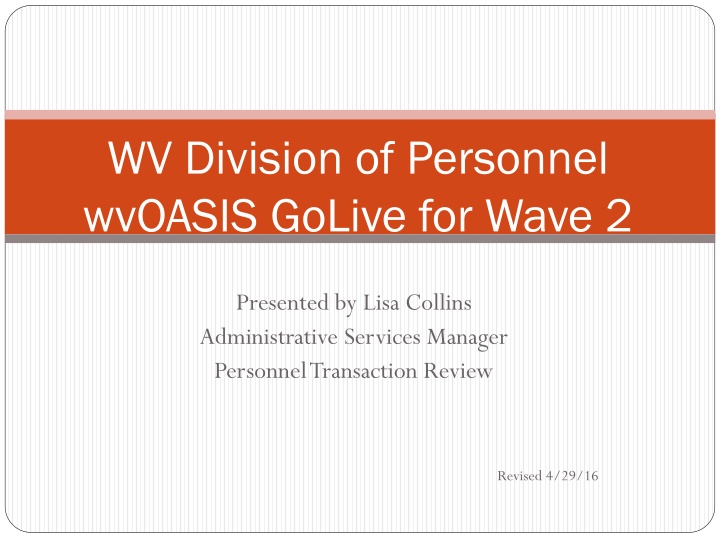 WV Division of Personnel wvOASIS GoLive for Wave 2

Presented by Lisa Collins
Administrative Services Manager
Personnel Transaction Review

Revised 4/29/16